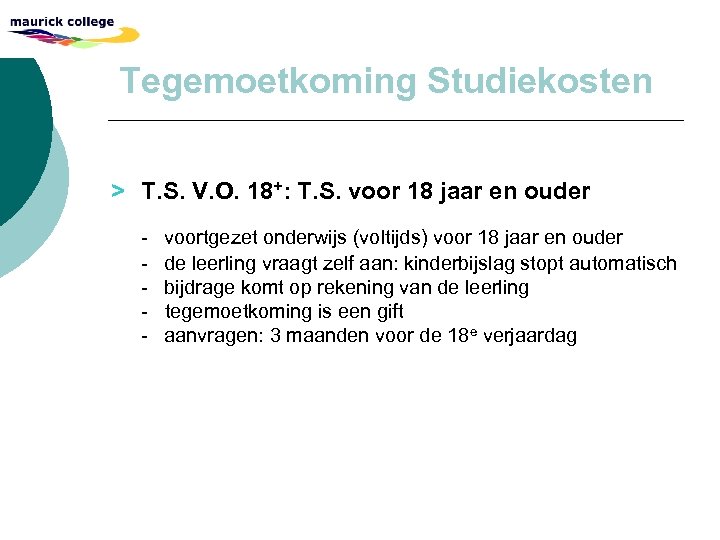 maurick college

Tegemoetkoming Studiekosten

> T.S. V.O. 18$^+$: T.S. voor 18 jaar en ouder

- voortgezet onderwijs (voltijds) voor 18 jaar en ouder
- de leerling vraagt zelf aan: kinderbijslag stopt automatisch
- bijdrage komt op rekening van de leerling
- tegemoetkoming is een gift
- aanvragen: 3 maanden voor de 18$^e$ verjaardag